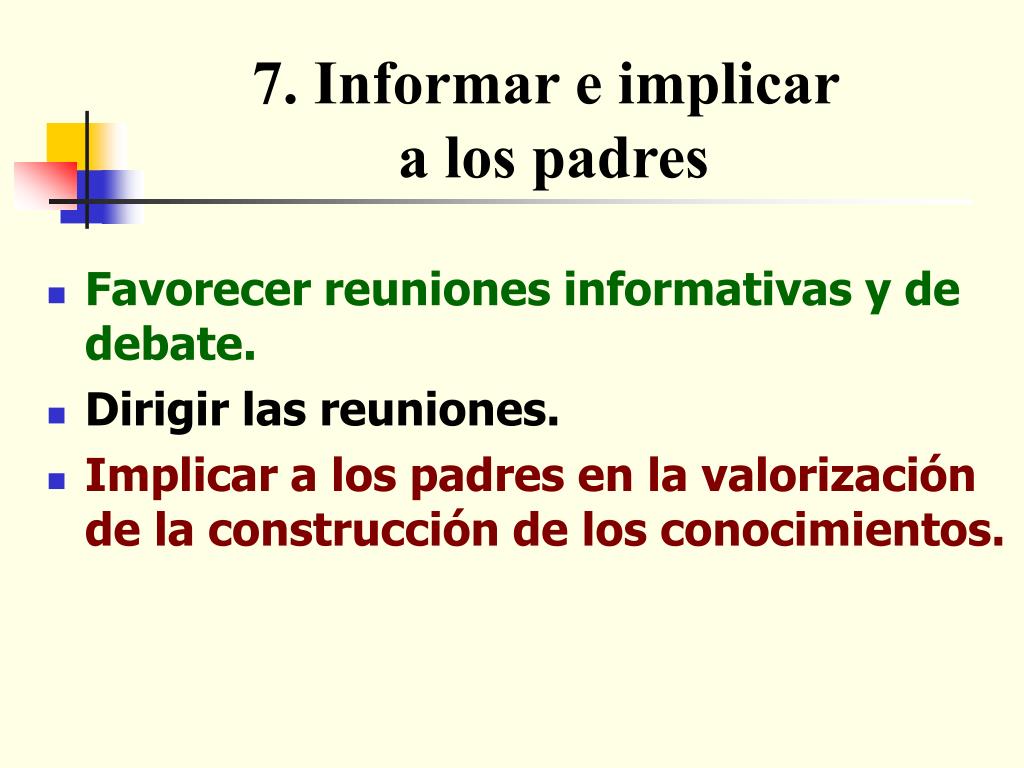 7. Informar e implicar
a los padres

- Favorecer reuniones informativas y de debate.
- Dirigir las reuniones.
- Implicar a los padres en la valorización de la construcción de los conocimientos.